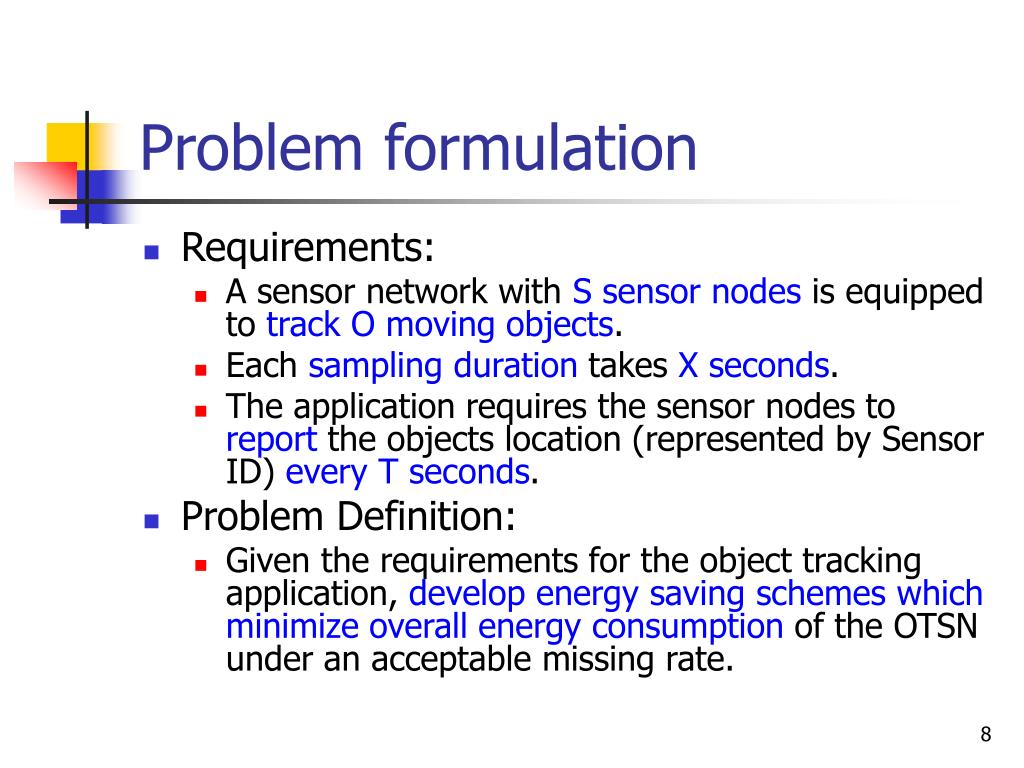 Problem formulation

Requirements:

A sensor network with S sensor nodes is equipped to track O moving objects.

Each sampling duration takes X seconds.

The application requires the sensor nodes to report the objects location (represented by Sensor ID) every T seconds.

Problem Definition:

Given the requirements for the object tracking application, develop energy saving schemes which minimize overall energy consumption of the OTSN under an acceptable missing rate.

8